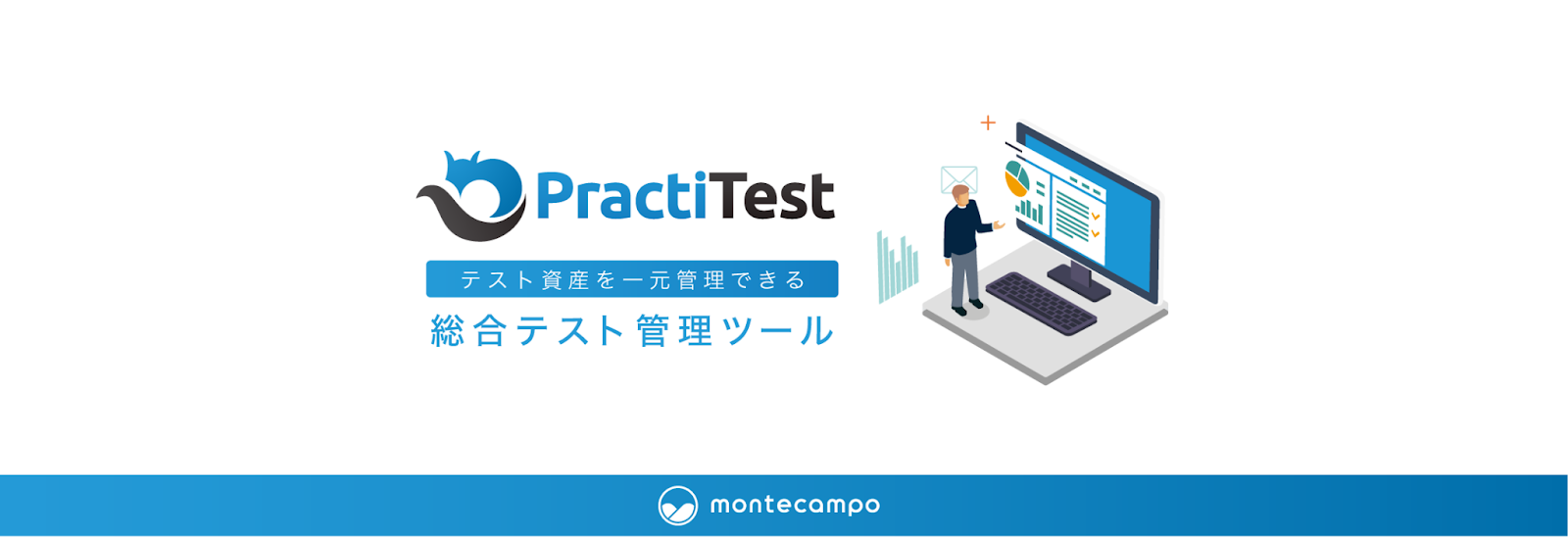 PractiTest

テスト資産を一元管理できる

総合テスト管理ツール

montecampo